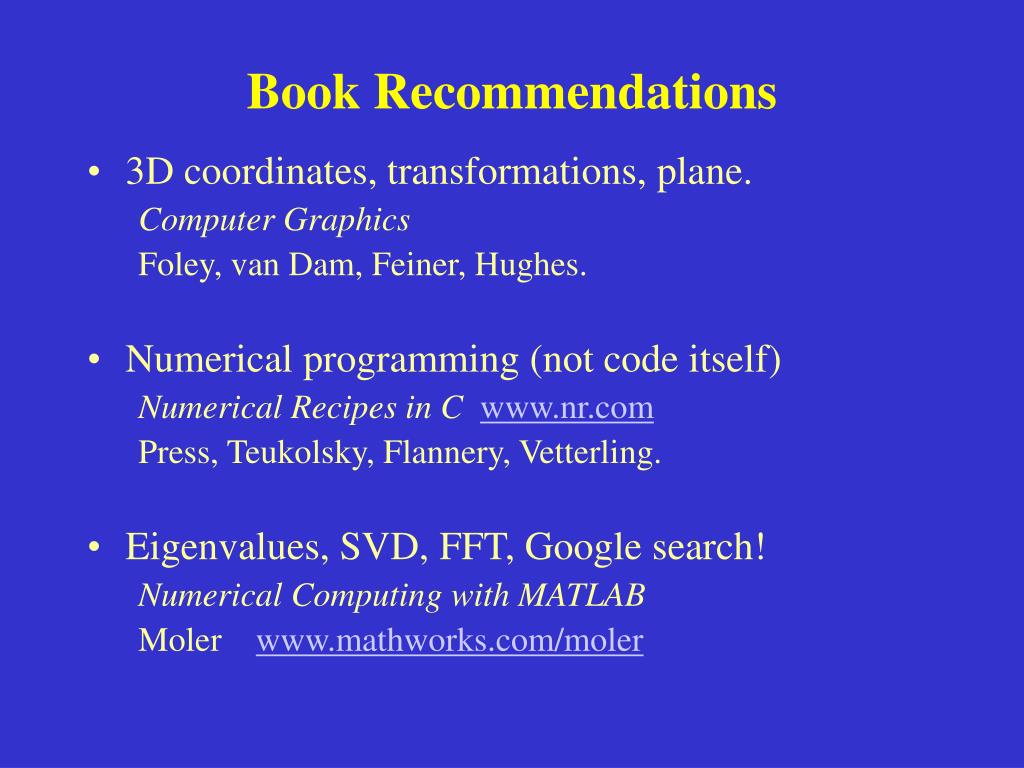 Book Recommendations

• 3D coordinates, transformations, plane.
Computer Graphics
Foley, van Dam, Feiner, Hughes.

• Numerical programming (not code itself)
Numerical Recipes in C www.nr.com
Press, Teukolsky, Flannery, Vetterling.

• Eigenvalues, SVD, FFT, Google search!
Numerical Computing with MATLAB
Moler www.mathworks.com/moler